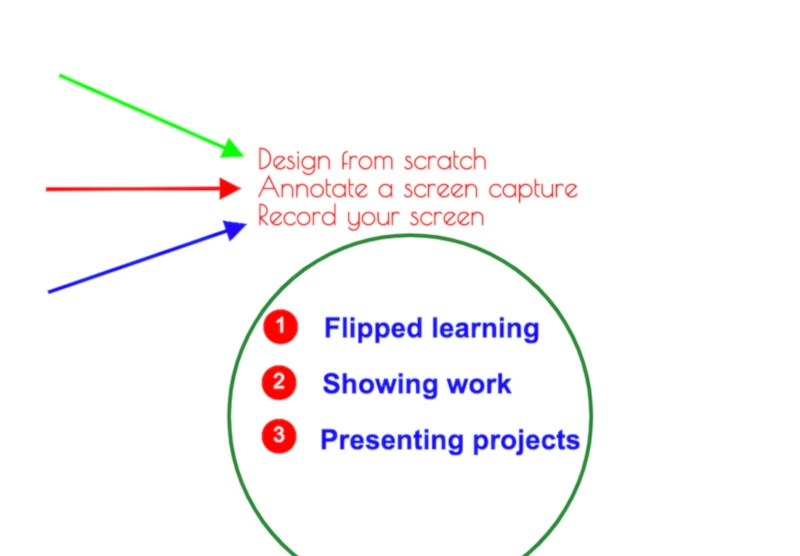 Design from scratch
Annotate a screen capture
Record your screen

1 Flipped learning
2 Showing work
3 Presenting projects